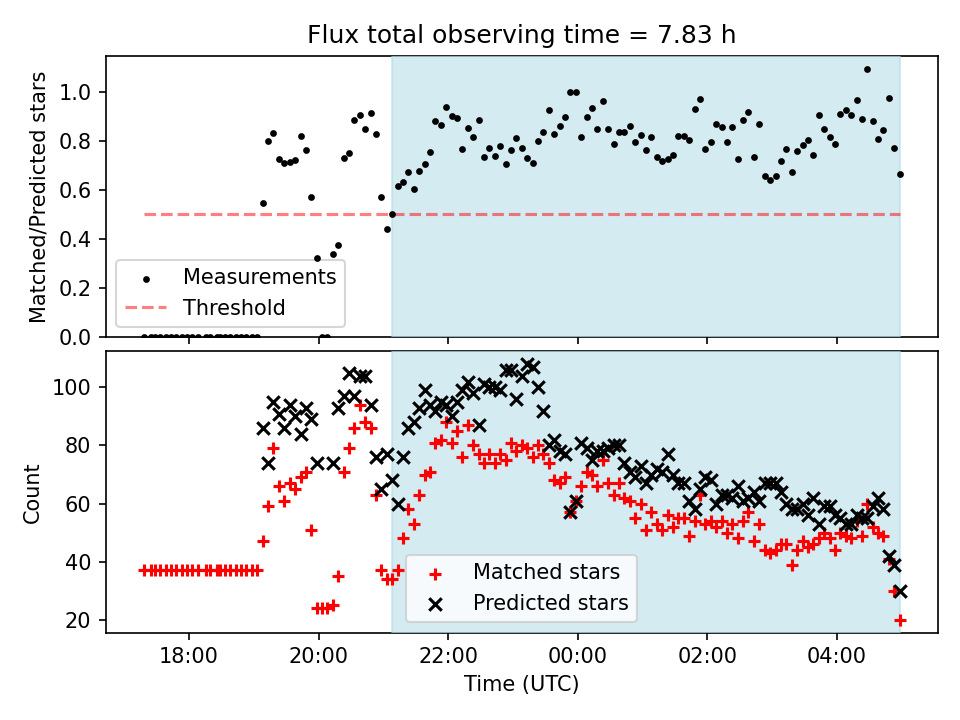 Flux total observing time = 7.83 h

Matched/Predicted stars

1.0
0.8
0.6
0.4
0.2
0.0

Measurements
Threshold

Count

100
80
60
40
20

Matched stars
Predicted stars

18:00
20:00
22:00
00:00
02:00
04:00

Time (UTC)